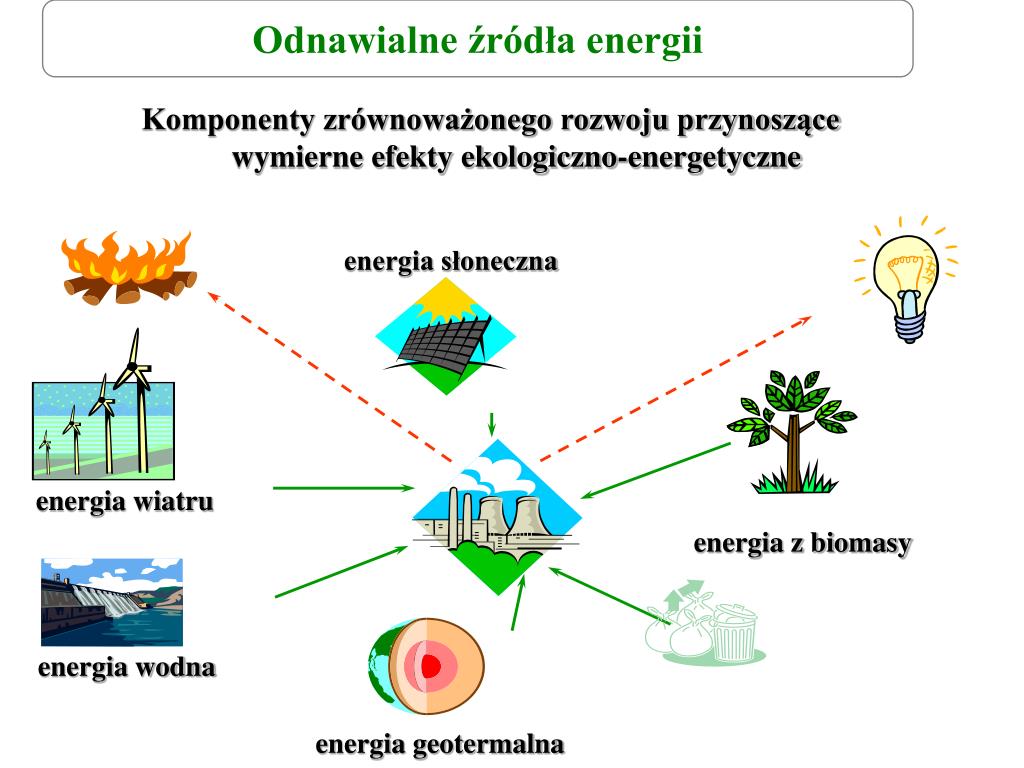 Odnawialne źródła energii

Komponenty zrównoważonego rozwoju przynoszące wymierne efekty ekologiczno-energetyczne

energia słoneczna

energia wiatru

energia z biomasy

energia wodna

energia geotermalna